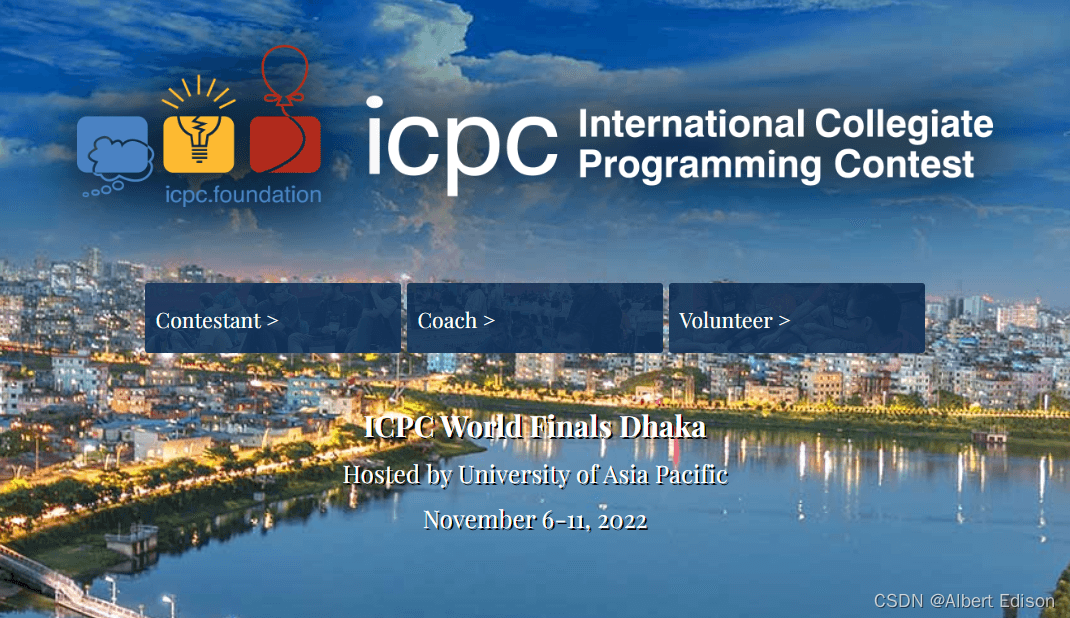 icpc.foundation

icpc International Collegiate Programming Contest

Contestant >

Coach >

Volunteer >

ICPC World Finals Dhaka

Hosted by University of Asia Pacific

November 6-11, 2022

CSDN @Albert Edison